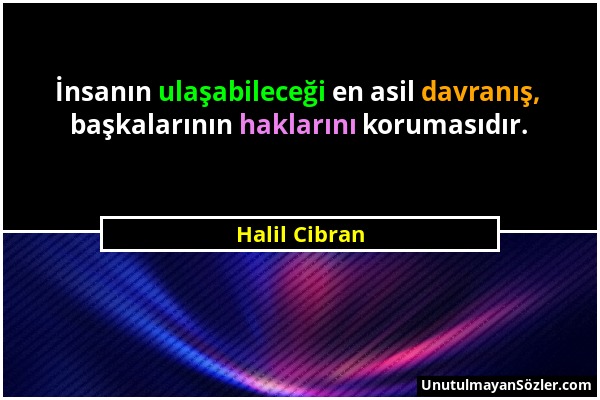 İnsanın ulaşabileceği en asil davranış, başkalarının haklarını korumasıdır.

Halil Cibran

UnutulmayanSözler.com